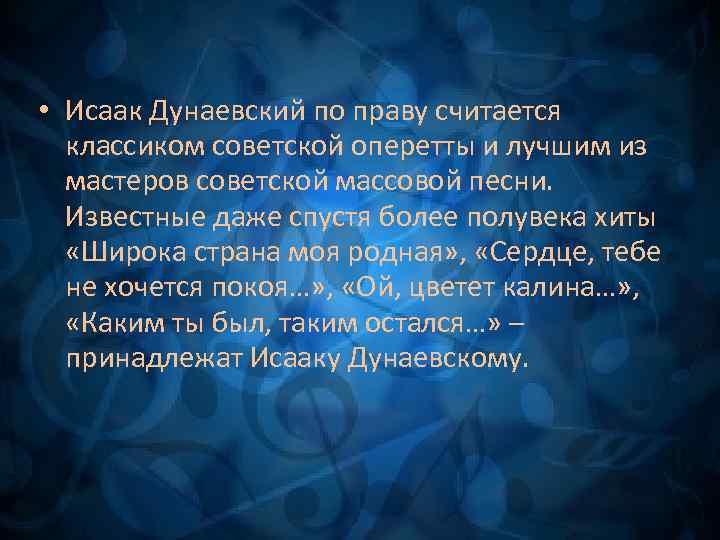 • Исаак Дунаевский по праву считается классиком советской оперетты и лучшим из мастеров советской массовой песни. Известные даже спустя более полувека хиты «Широка страна моя родная», «Сердце, тебе не хочется покоя…», «Ой, цветет калина…», «Каким ты был, таким остался…» – принадлежат Исааку Дунаевскому.